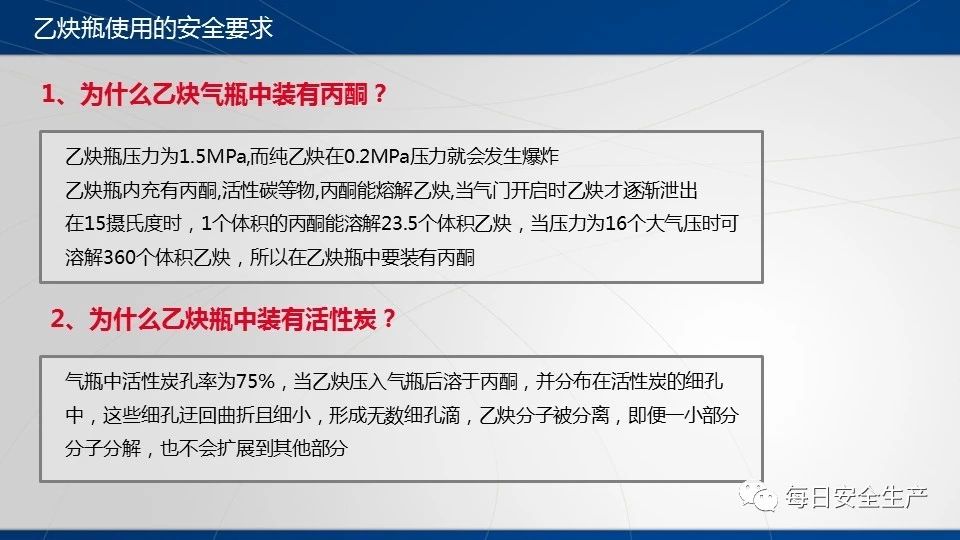 乙炔瓶使用的安全要求

1、为什么乙炔气瓶中装有丙酮？

乙炔瓶压力为1.5MPa,而纯乙炔在0.2MPa压力就会发生爆炸
乙炔瓶内充有丙酮,活性碳等物,丙酮能熔解乙炔,当气门开启时乙炔才逐渐泄出
在15摄氏度时，1个体积的丙酮能溶解23.5个体积乙炔，当压力为16个大气压时可溶解360个体积乙炔，所以在乙炔瓶中要装有丙酮

2、为什么乙炔瓶中装有活性炭？

气瓶中活性炭孔率为75%，当乙炔压入气瓶后溶于丙酮，并分布在活性炭的细孔中，这些细孔迂回曲折且细小，形成无数细孔滴，乙炔分子被分离，即便一小部分分子分解，也不会扩展到其他部分

每日安全生产